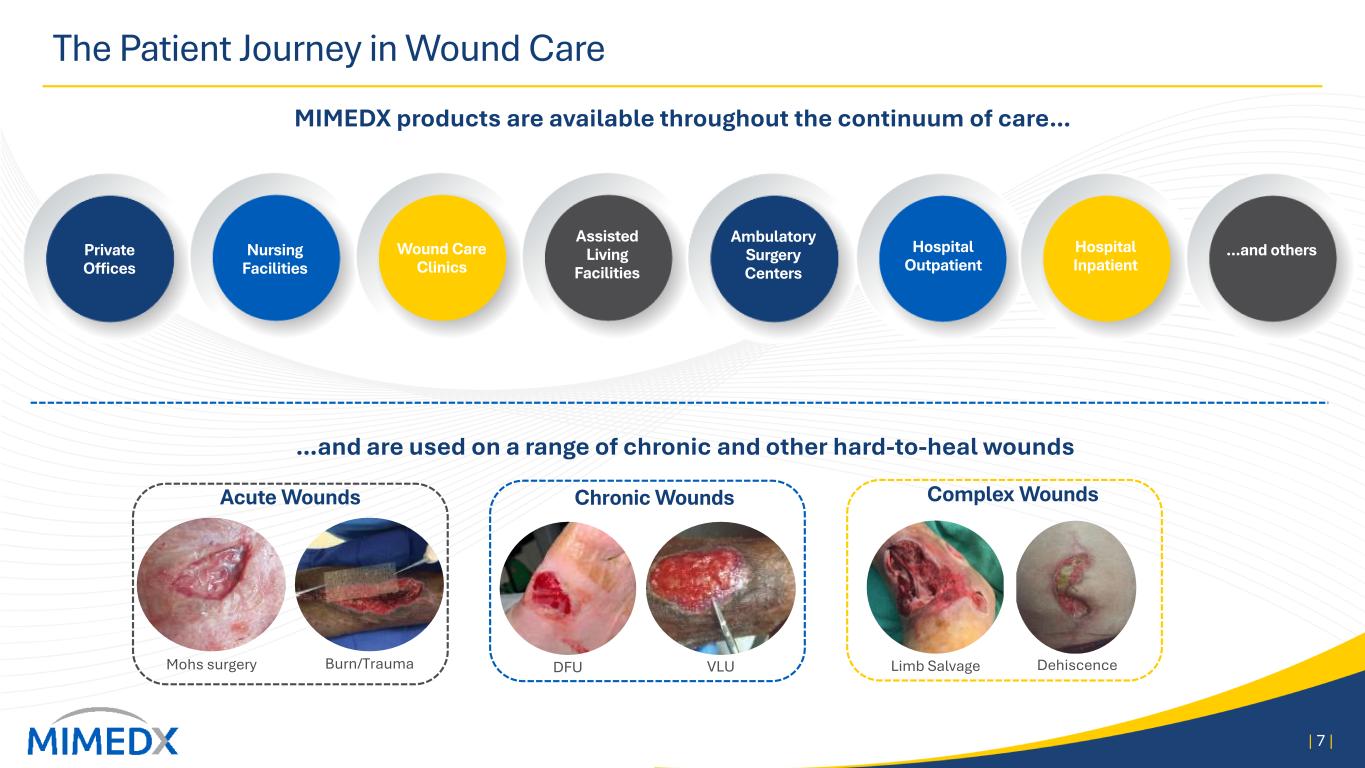 The Patient Journey in Wound Care

MIMEDX products are available throughout the continuum of care…

Private Offices

Nursing Facilities

Wound Care Clinics

Assisted Living Facilities

Ambulatory Surgery Centers

Hospital Outpatient

Hospital Inpatient

…and others

…and are used on a range of chronic and other hard-to-heal wounds

Acute Wounds

Mohs surgery

Burn/Trauma

Chronic Wounds

DFU

VLU

Complex Wounds

Limb Salvage

Dehiscence

MIMEDX

| 7 |